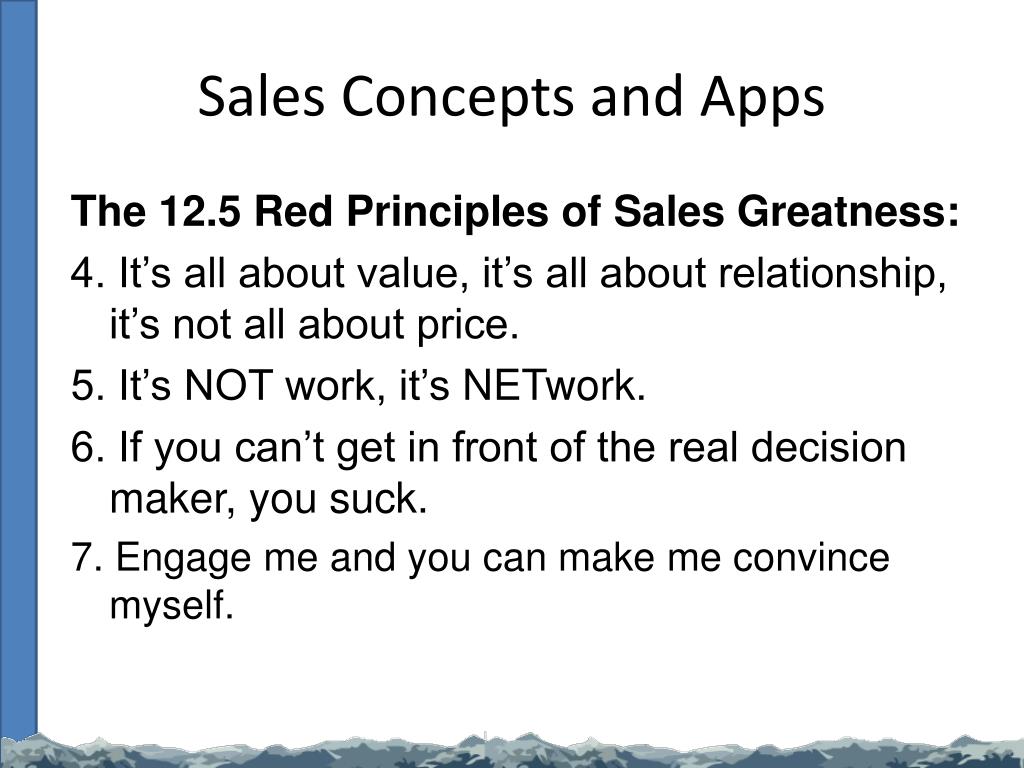 Sales Concepts and Apps

The 12.5 Red Principles of Sales Greatness:

4. It’s all about value, it’s all about relationship, it’s not all about price.

5. It’s NOT work, it’s NETwork.

6. If you can’t get in front of the real decision maker, you suck.

7. Engage me and you can make me convince myself.